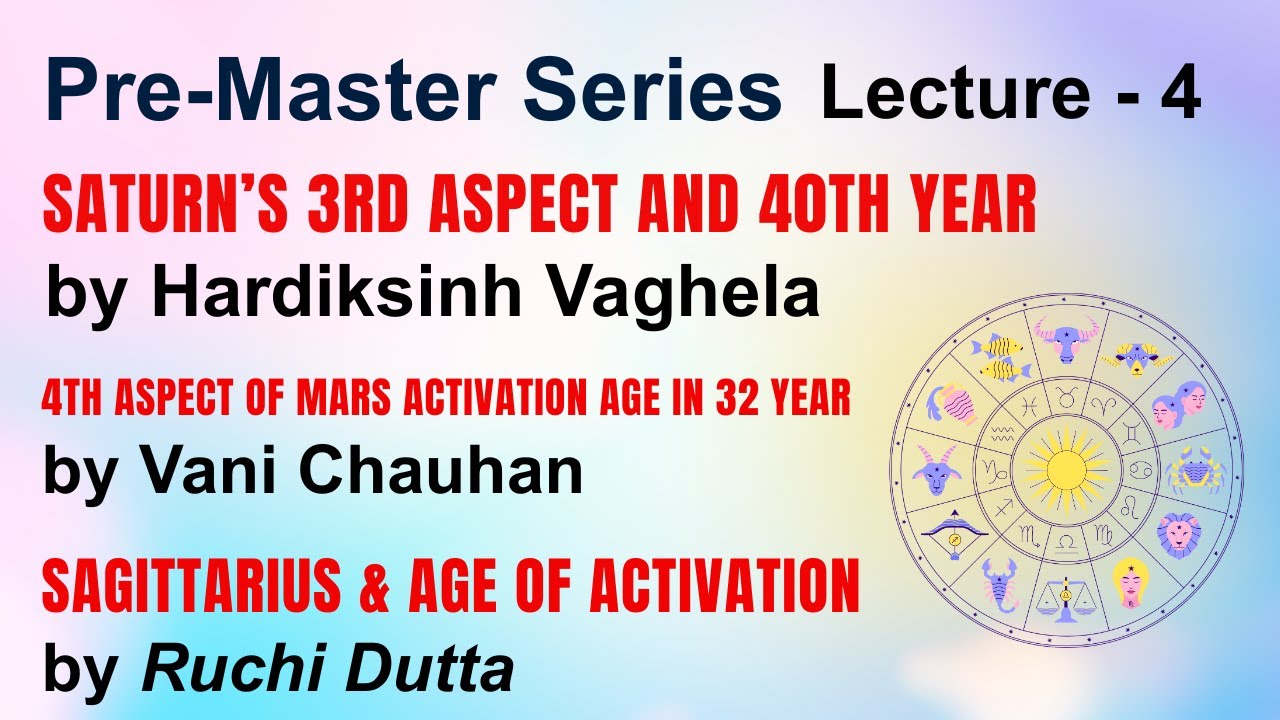 Pre-Master Series Lecture - 4

SATURN'S 3RD ASPECT AND 40TH YEAR
by Hardiksinh Vaghela

4TH ASPECT OF MARS ACTIVATION AGE IN 32 YEAR
by Vani Chauhan

SAGITTARIUS & AGE OF ACTIVATION
by Ruchi Dutta